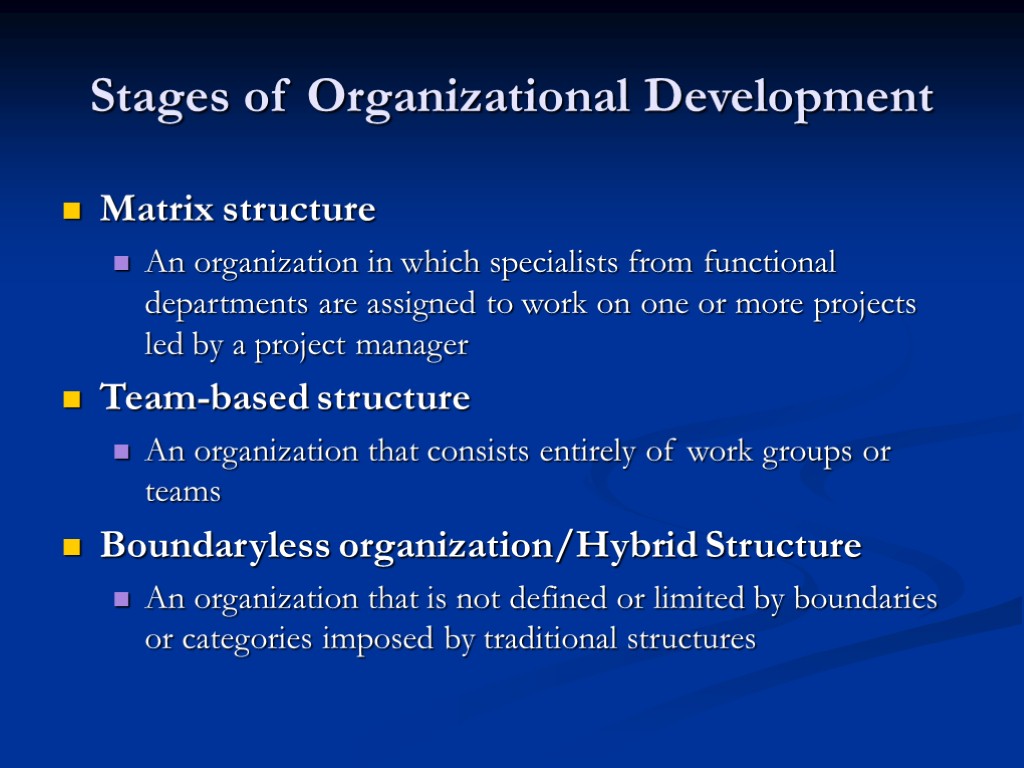 Stages of Organizational Development

Matrix structure

An organization in which specialists from functional departments are assigned to work on one or more projects led by a project manager

Team-based structure

An organization that consists entirely of work groups or teams

Boundaryless organization/Hybrid Structure

An organization that is not defined or limited by boundaries or categories imposed by traditional structures